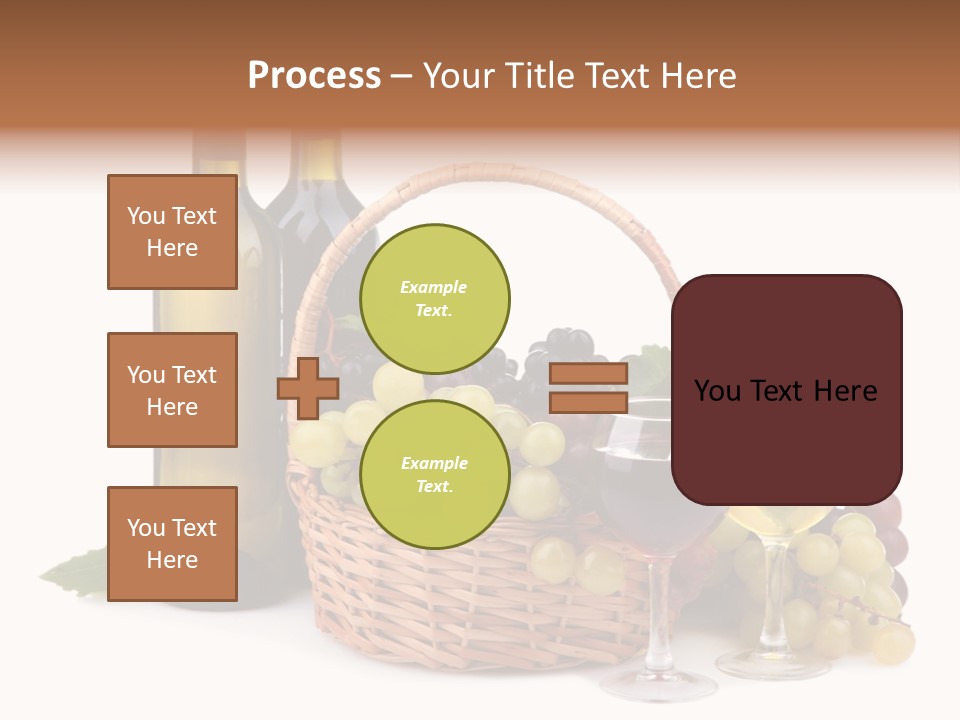 Process – Your Title Text Here

You Text Here

You Text Here

You Text Here

Example Text.

Example Text.

You Text Here